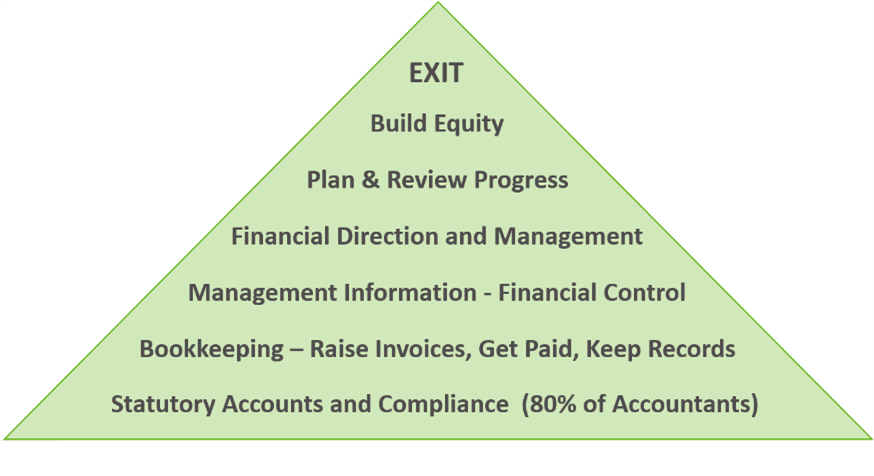 EXIT

Build Equity

Plan & Review Progress

Financial Direction and Management

Management Information - Financial Control

Bookkeeping – Raise Invoices, Get Paid, Keep Records

Statutory Accounts and Compliance  (80% of Accountants)